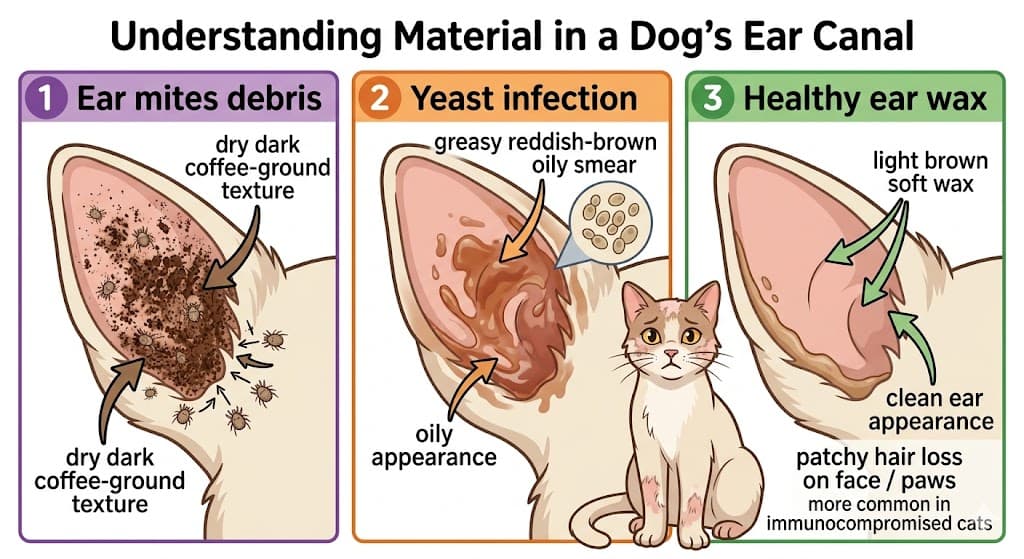 Understanding Material in a Dog's Ear Canal

1 Ear mites debris

dry dark coffee-ground texture

dry dark coffee-ground texture

2 Yeast infection

greasy reddish-brown oily smear

oily appearance

3 Healthy ear wax

light brown soft wax

clean ear appearance

patchy hair loss on face / paws
more common in immunocompromised cats